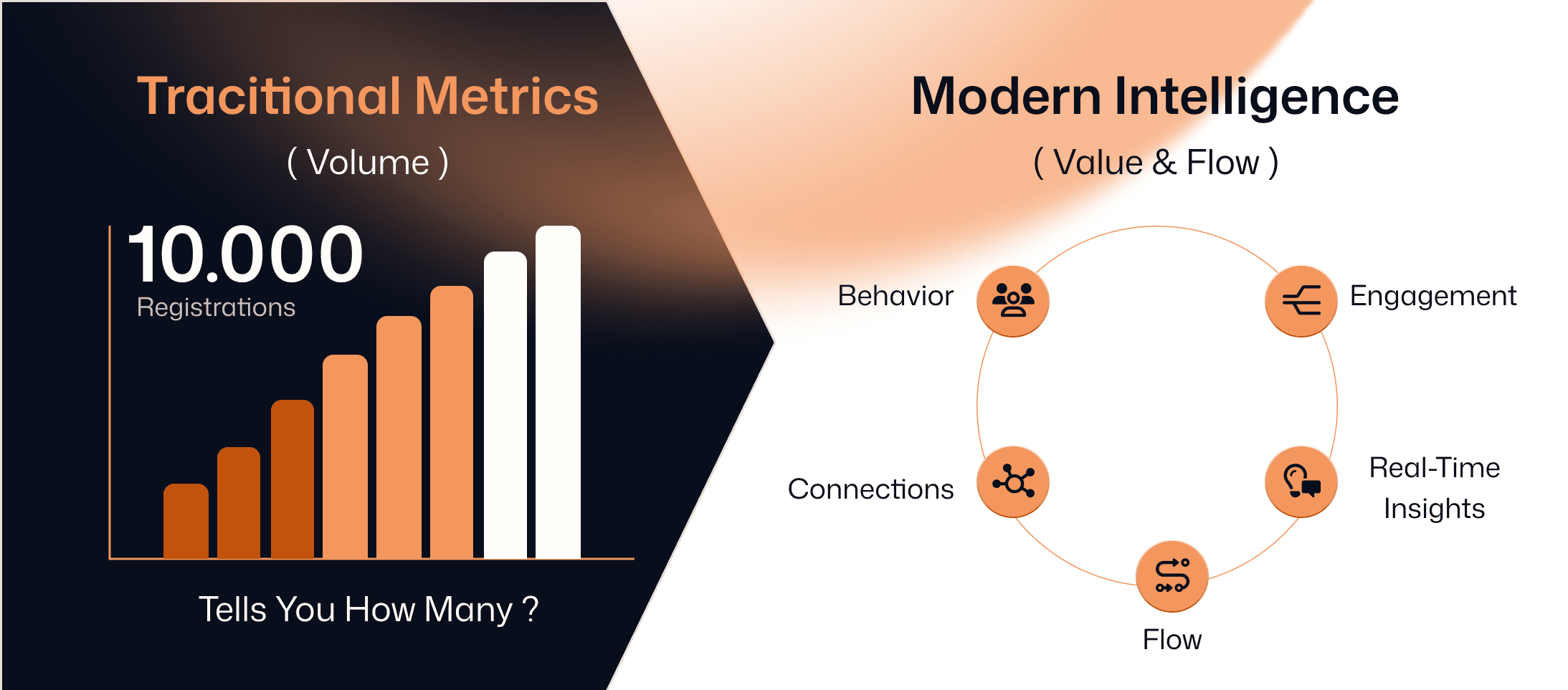 Tracitional Metrics
( Volume )

10.000
Registrations

Tells You How Many ?

Modern Intelligence
( Value & Flow )

Behavior

Engagement

Connections

Real-Time Insights

Flow